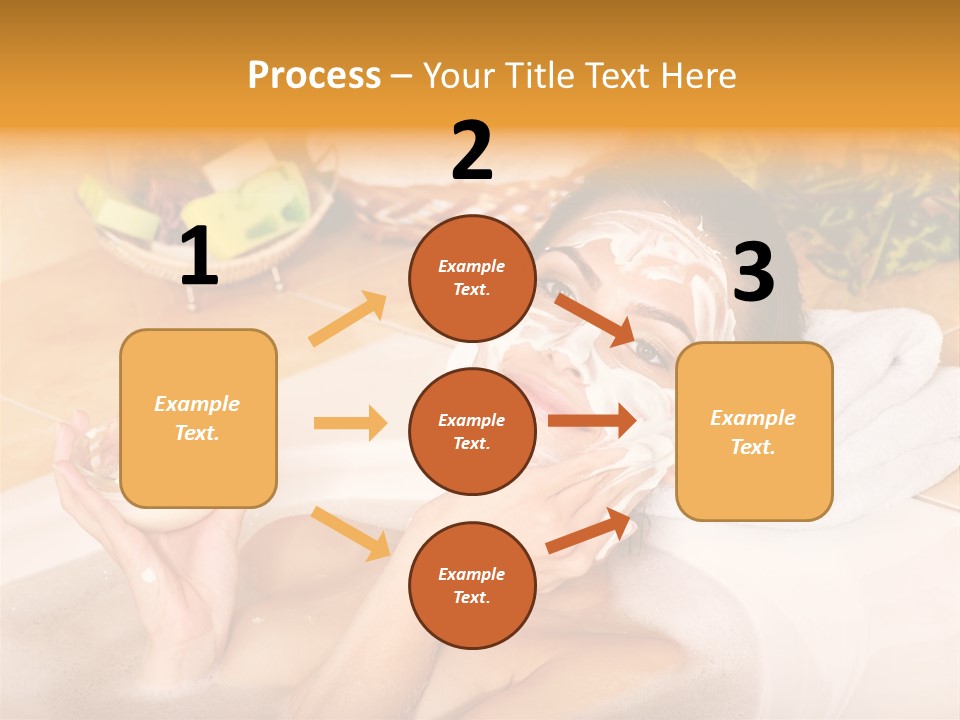 Process – Your Title Text Here

1

Example Text.

2

Example Text.

Example Text.

Example Text.

3

Example Text.